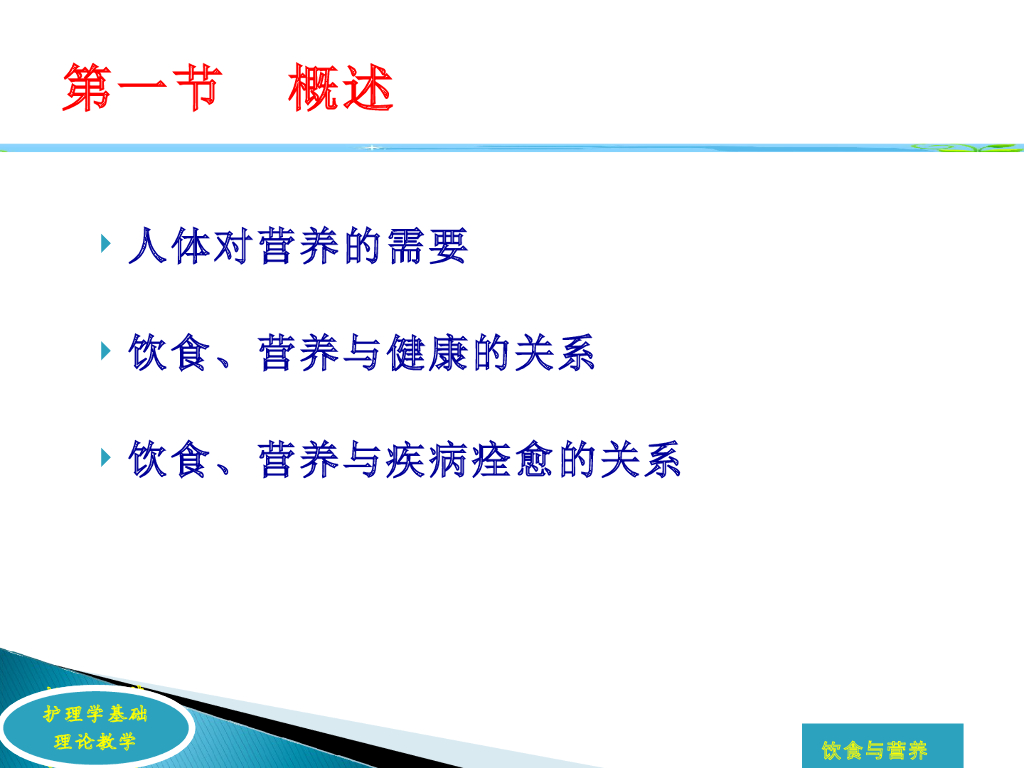 第一节　概述

人体对营养的需要

饮食、营养与健康的关系

饮食、营养与疾病痊愈的关系

护理学基础
理论教学

饮食与营养